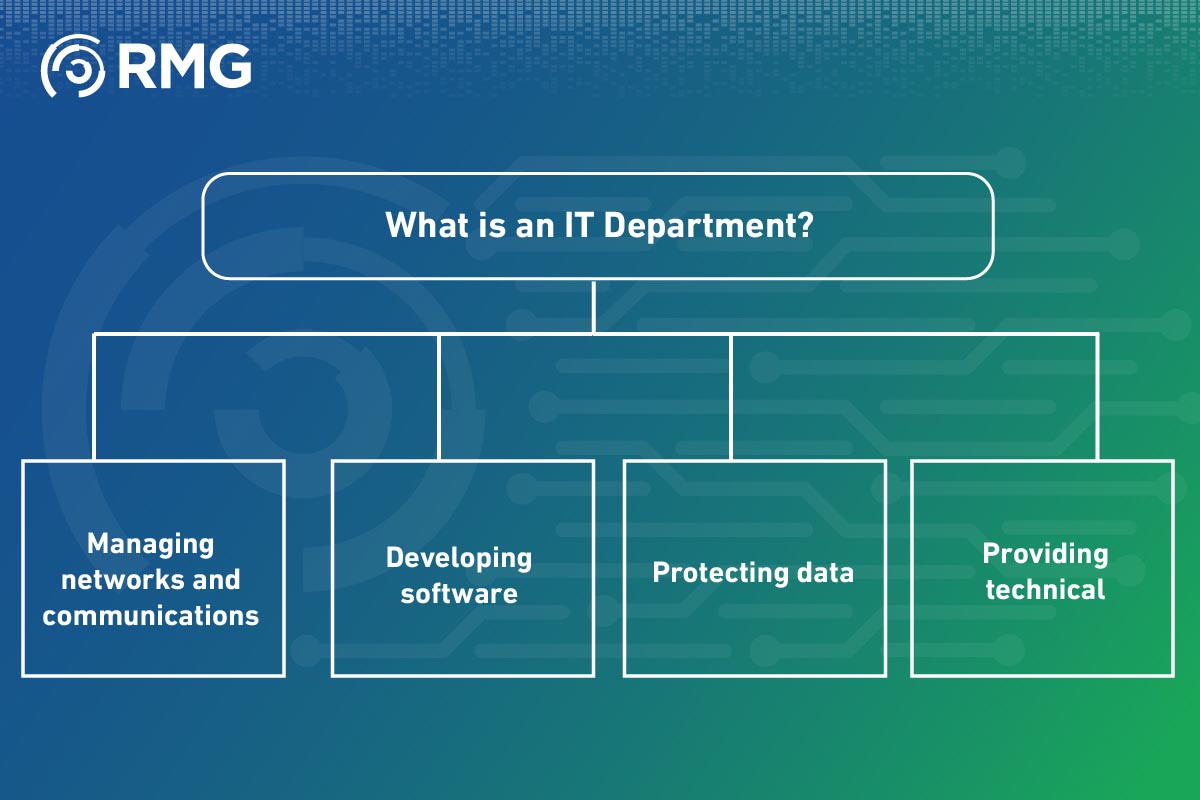 RMG

What is an IT Department?

Managing networks and communications

Developing software

Protecting data

Providing technical